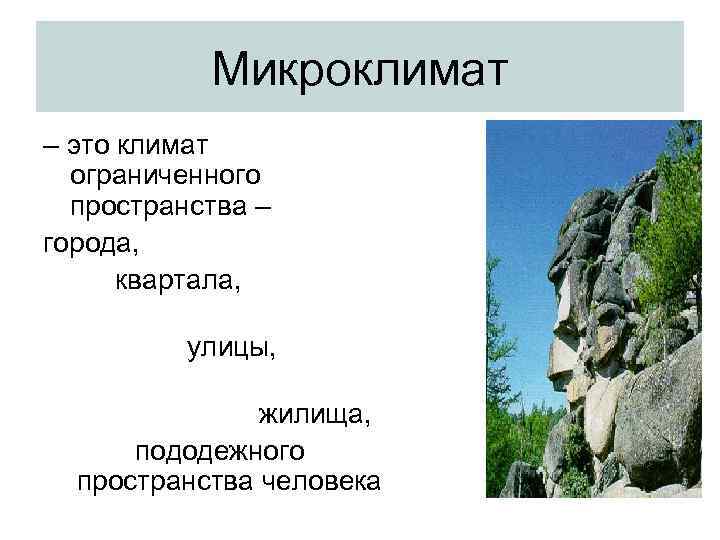 Микроклимат

– это климат ограниченного пространства –

города,

квартала,

улицы,

жилища,

пододежного пространства человека